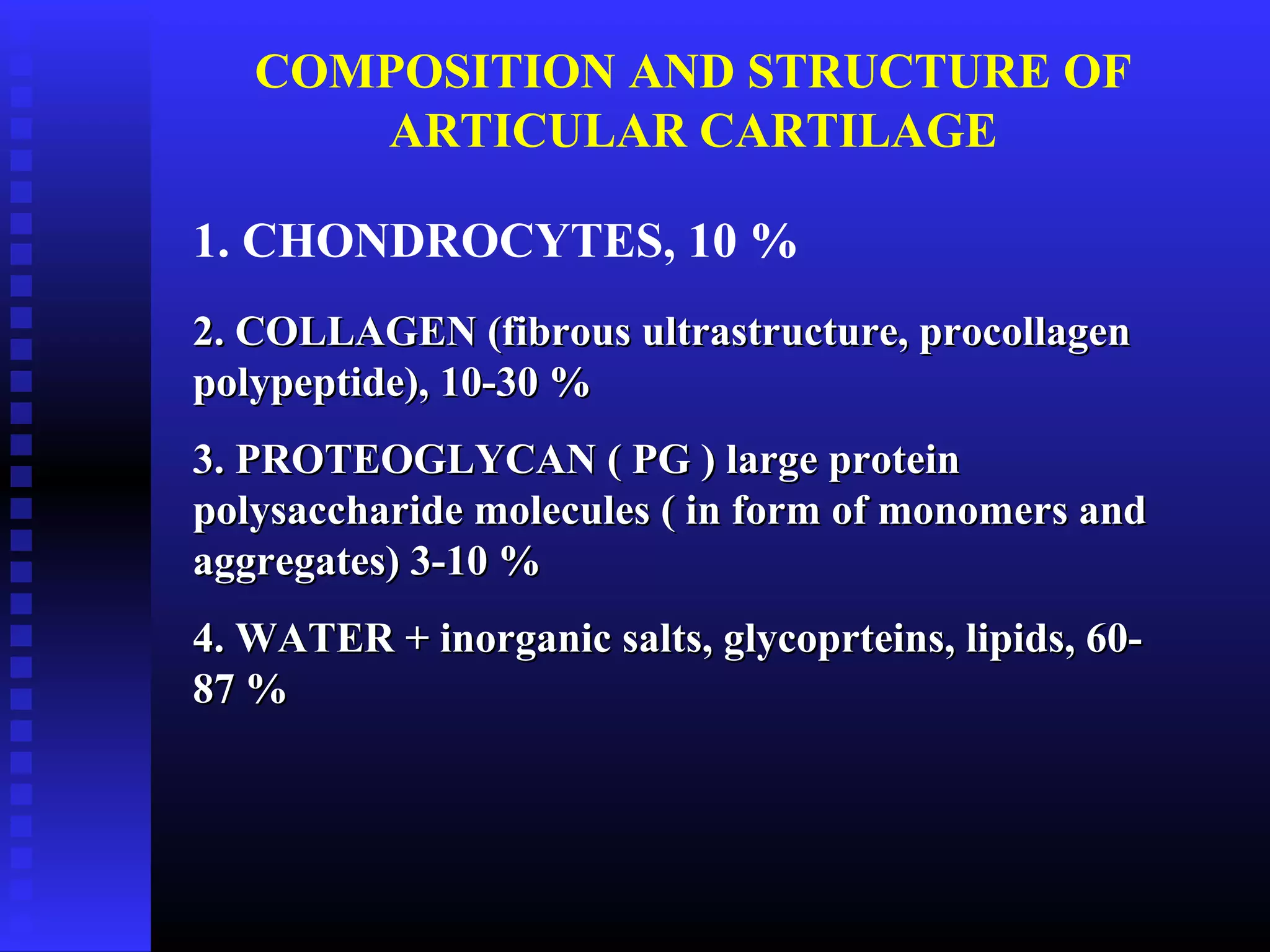 COMPOSITION AND STRUCTURE OF ARTICULAR CARTILAGE

1. CHONDROCYTES, 10 %

2. COLLAGEN (fibrous ultrastructure, procollagen polypeptide), 10-30 %

3. PROTEOGLYCAN ( PG ) large protein polysaccharide molecules ( in form of monomers and aggregates) 3-10 %

4. WATER + inorganic salts, glycoprteins, lipids, 60-87 %